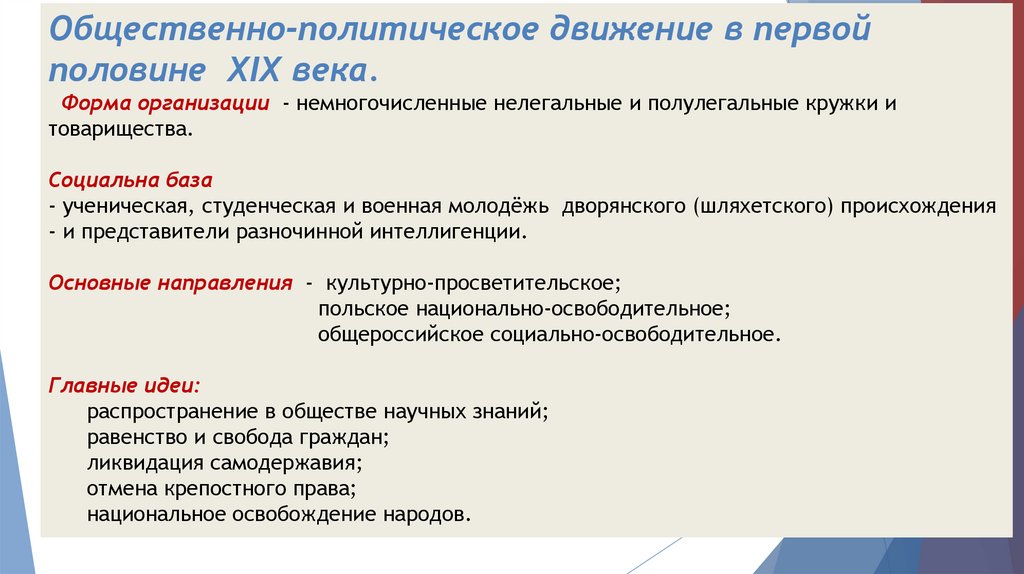 Общественно-политическое движение в первой половине XIX века.

Форма организации - немногочисленные нелегальные и полулегальные кружки и товарищества.

Социальна база
- ученическая, студенческая и военная молодёжь дворянского (шляхетского) происхождения
- и представители разночинной интеллигенции.

Основные направления - культурно-просветительское;
польское национально-освободительное;
общероссийское социально-освободительное.

Главные идеи:
распространение в обществе научных знаний;
равенство и свобода граждан;
ликвидация самодержавия;
отмена крепостного права;
национальное освобождение народов.